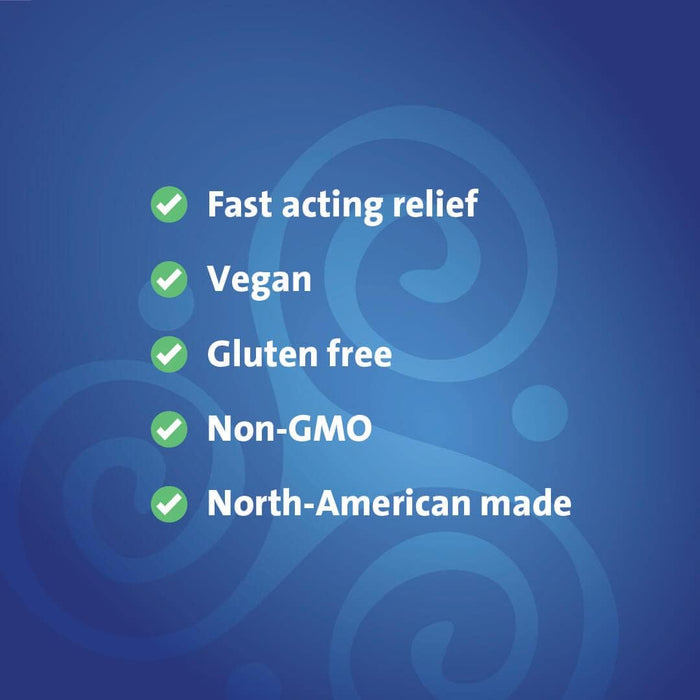 Fast acting relief
Vegan
Gluten free
Non-GMO
North-American made